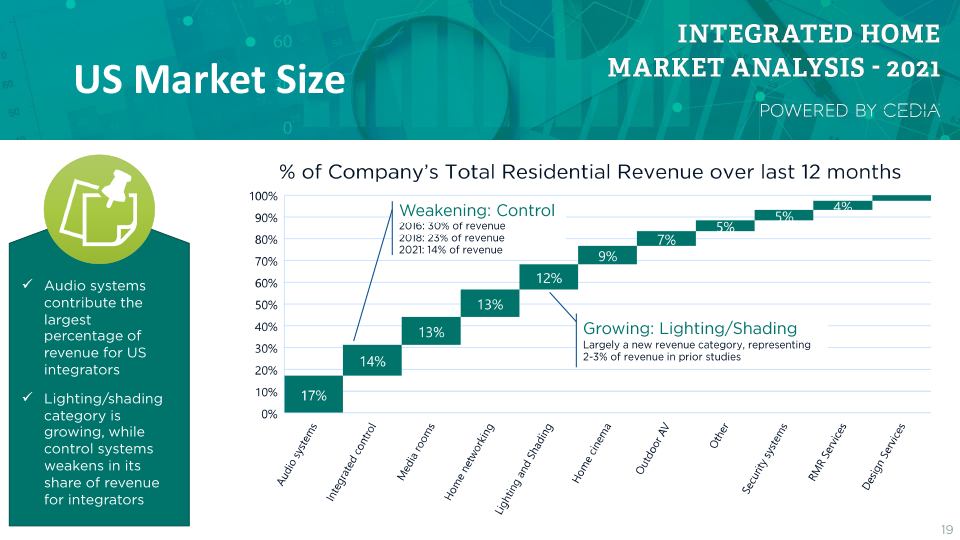 US Market Size

INTEGRATED HOME MARKET ANALYSIS - 2021

POWERED BY CEDIA

✓ Audio systems contribute the largest percentage of revenue for US integrators

✓ Lighting/shading category is growing, while control systems weakens in its share of revenue for integrators

% of Company's Total Residential Revenue over last 12 months

100%
90%
80%
70%
60%
50%
40%
30%
20%
10%
0%

Weakening: Control
2016: 30% of revenue
2018: 23% of revenue
2021: 14% of revenue

Growing: Lighting/Shading
Largely a new revenue category, representing 2-3% of revenue in prior studies

17%
14%
13%
13%
12%
9%
7%
5%
5%
4%

Audio systems
Integrated control
Media rooms
Home networking
Lighting and Shading
Home cinema
Outdoor AV
Other
Security systems
RMR Services
Design Services

19